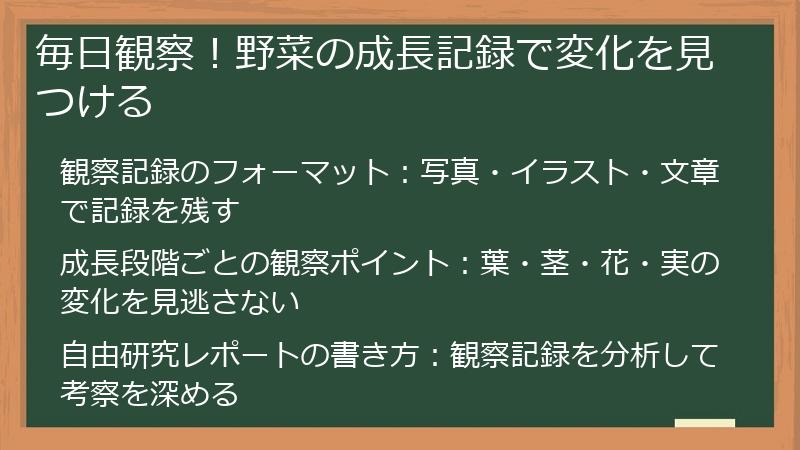 毎日観察！野菜の成長記録で変化を見つける

観察記録のフォーマット：写真・イラスト・文章で記録を残す

成長段階ごとの観察ポイント：葉・茎・花・実の変化を見逃さない

自由研究レポートの書き方：観察記録を分析して考察を深める